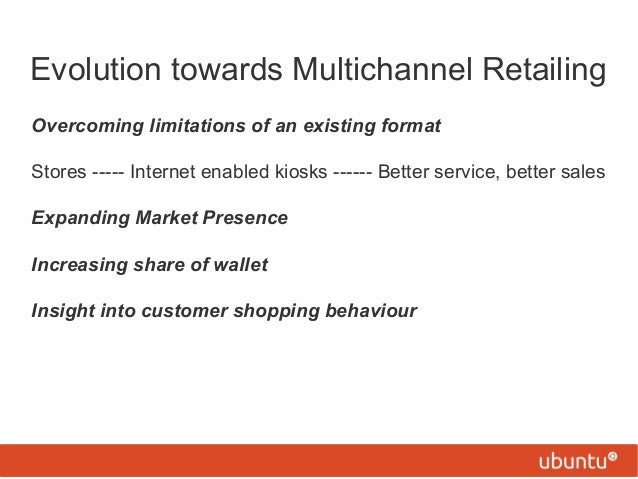 Evolution towards Multichannel Retailing

Overcoming limitations of an existing format

Stores ----- Internet enabled kiosks ------ Better service, better sales

Expanding Market Presence

Increasing share of wallet

Insight into customer shopping behaviour

ubuntu